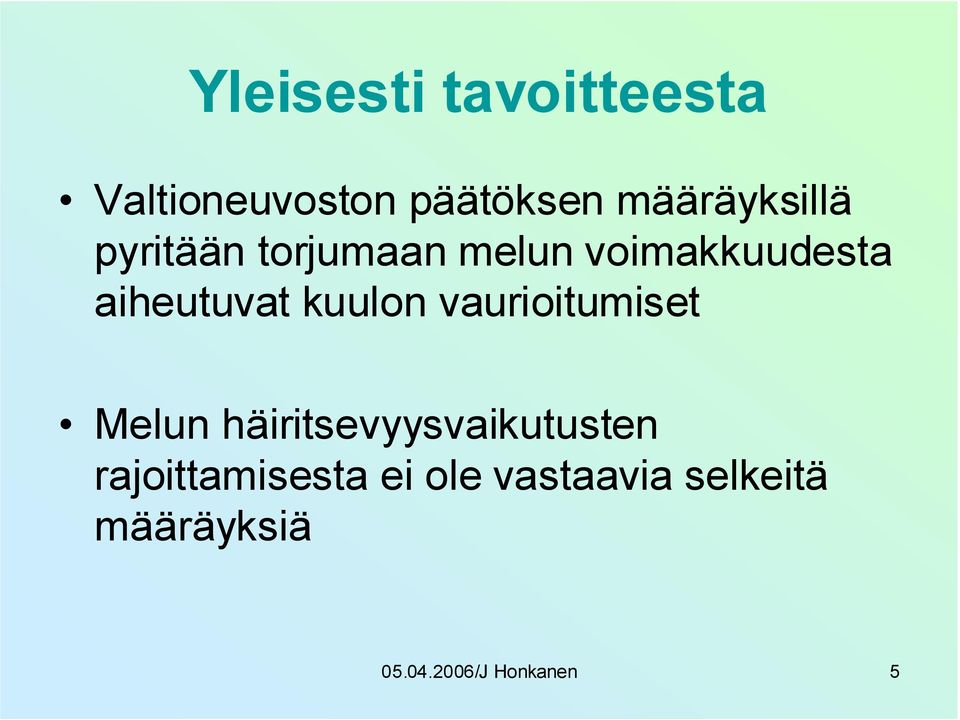 Yleisesti tavoitteesta

• Valtioneuvoston päätöksen määräyksillä pyritään torjumaan melun voimakkuudesta aiheutuvat kuulon vaurioitumiset

• Melun häiritsevyysvaikutusten rajoittamisesta ei ole vastaavia selkeitä määräyksiä

05.04.2006/J Honkanen

5